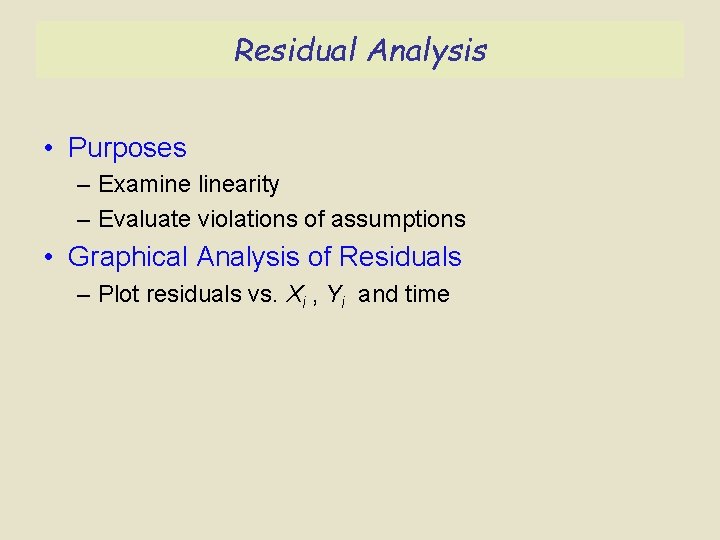 Residual Analysis

• Purposes
– Examine linearity
– Evaluate violations of assumptions
• Graphical Analysis of Residuals
– Plot residuals vs. $X_i$ , $Y_i$ and time